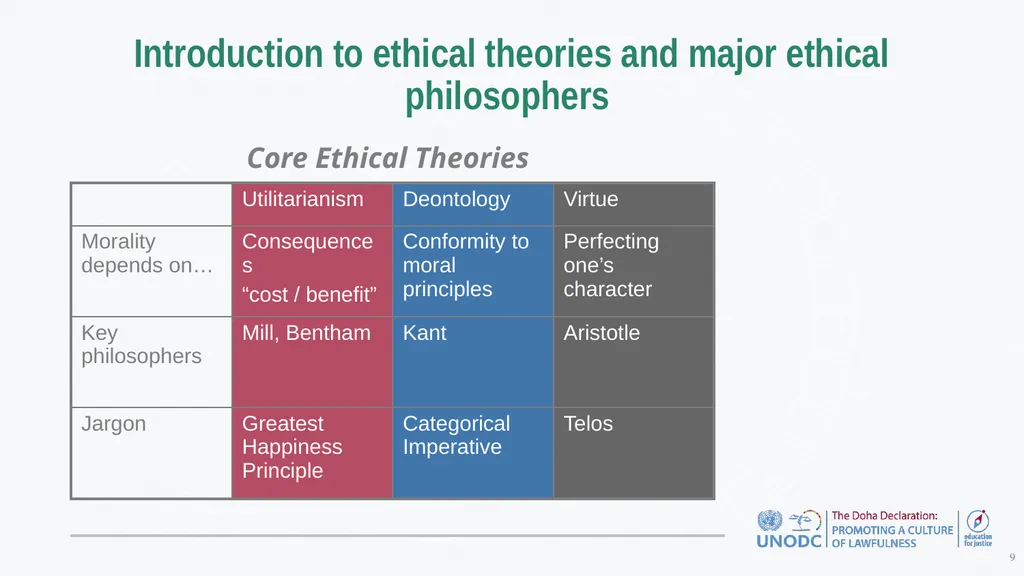 Introduction to ethical theories and major ethical philosophers

Core Ethical Theories

| | Utilitarianism | Deontology | Virtue |
|---|---|---|---|
| Morality depends on… | Consequences “cost / benefit” | Conformity to moral principles | Perfecting one’s character |
| Key philosophers | Mill, Bentham | Kant | Aristotle |
| Jargon | Greatest Happiness Principle | Categorical Imperative | Telos |

UNODC The Doha Declaration: PROMOTING A CULTURE OF LAWFULNESS education for justice

9